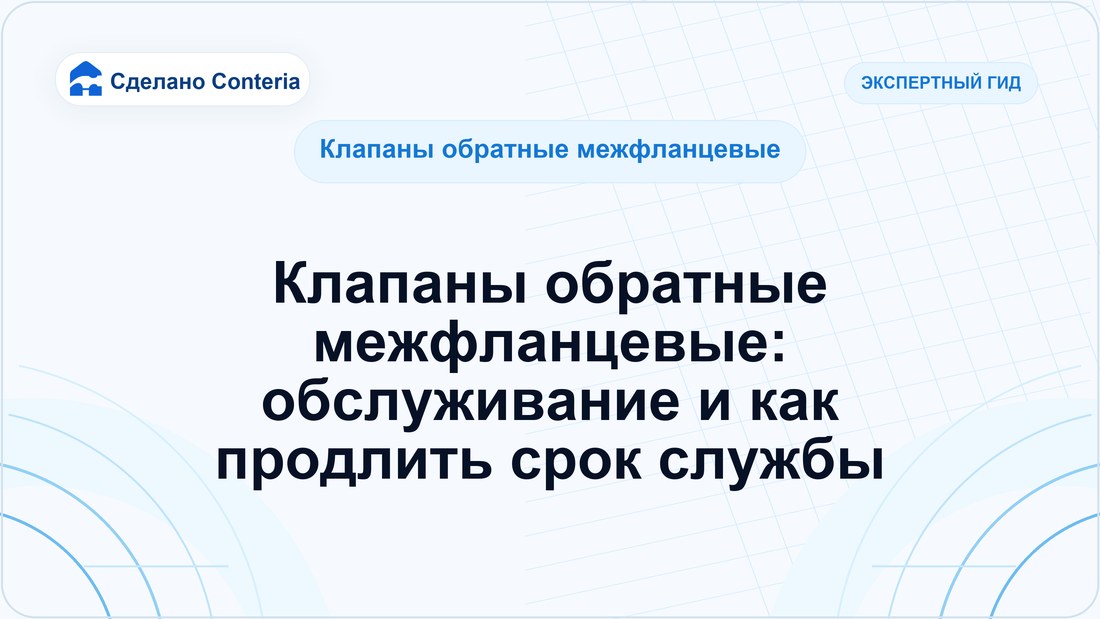 Сделано Conteria

ЭКСПЕРТНЫЙ ГИД

Клапаны обратные межфланцевые

Клапаны обратные межфланцевые: обслуживание и как продлить срок службы